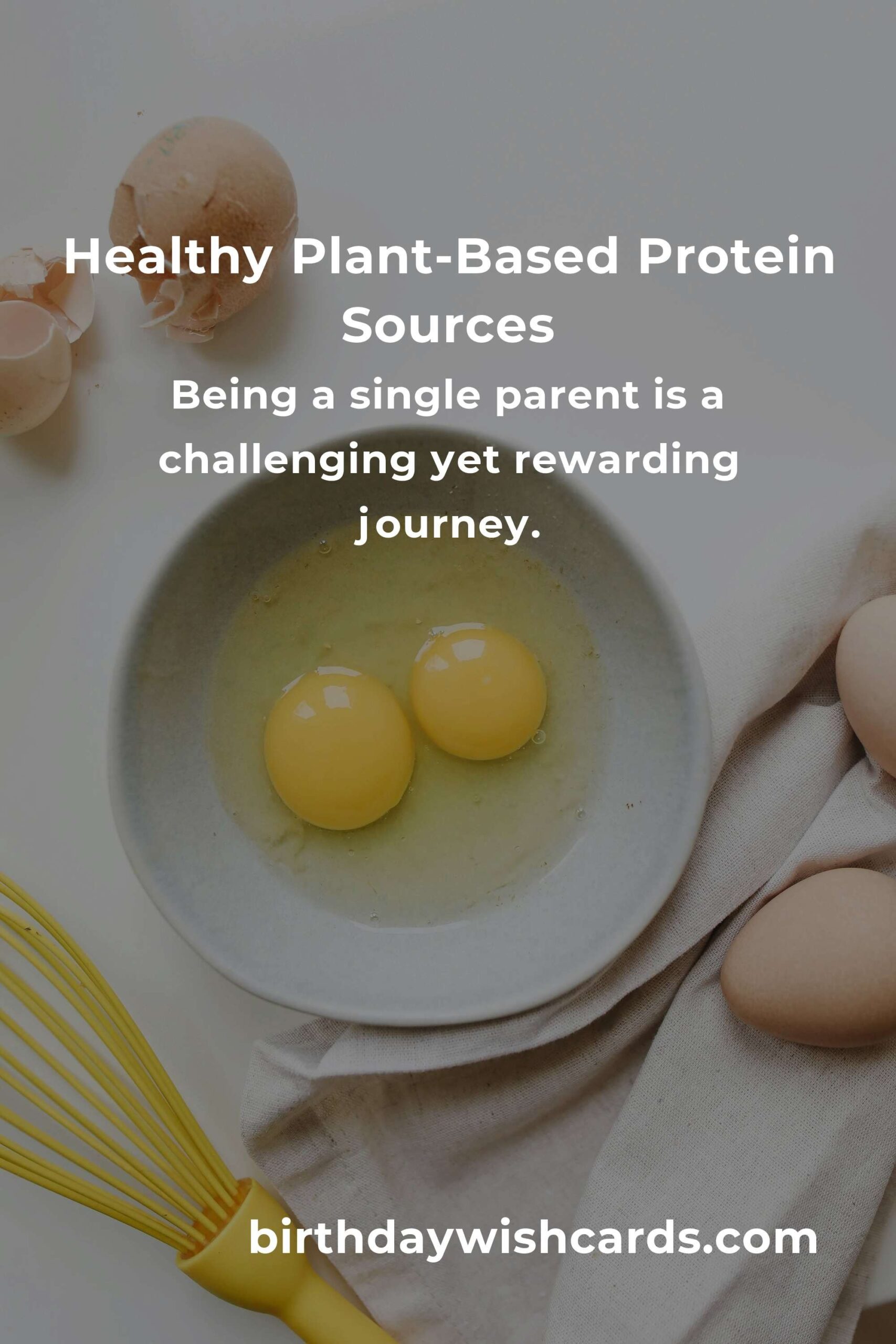 Healthy Plant-Based Protein Sources

Being a single parent is a challenging yet rewarding journey.

birthdaywishcards.com